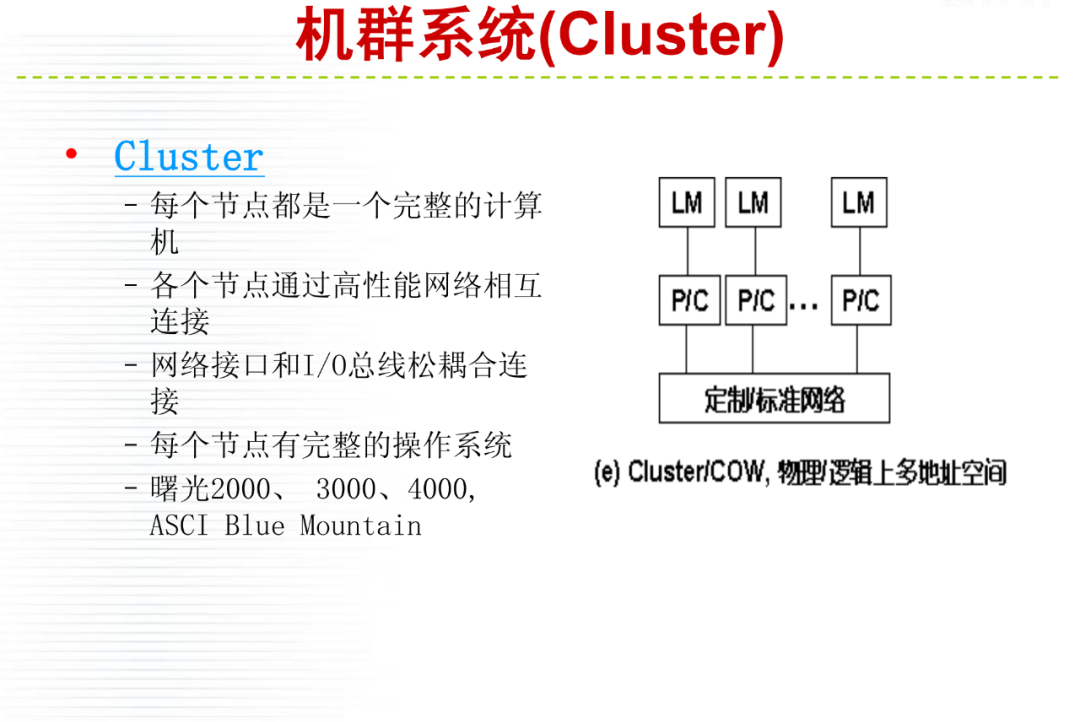 机群系统(Cluster)

• Cluster
– 每个节点都是一个完整的计算机
– 各个节点通过高性能网络相互连接
– 网络接口和I/O总线松耦合连接
– 每个节点有完整的操作系统
– 曙光2000、 3000、4000, ASCI Blue Mountain

LM LM LM
P/C P/C ... P/C
定制/标准网络

(e) Cluster/COW, 物理/逻辑上多地址空间